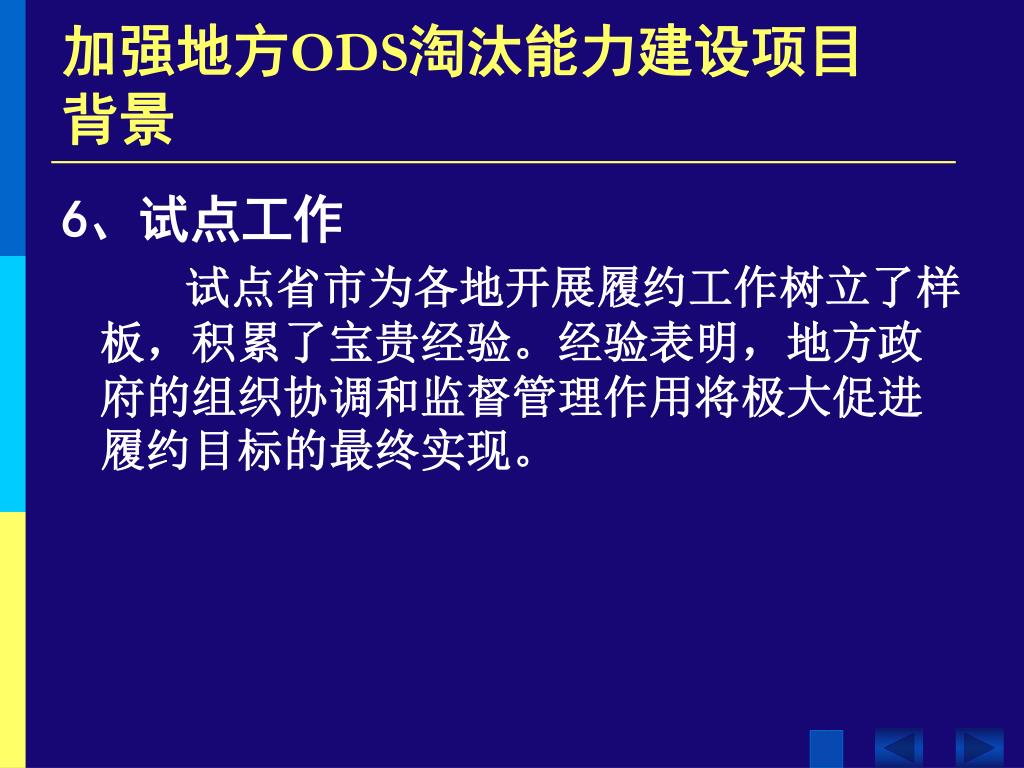 加强地方ODS淘汰能力建设项目背景

6、试点工作

试点省市为各地开展履约工作树立了样板，积累了宝贵经验。经验表明，地方政府的组织协调和监督管理作用将极大促进履约目标的最终实现。